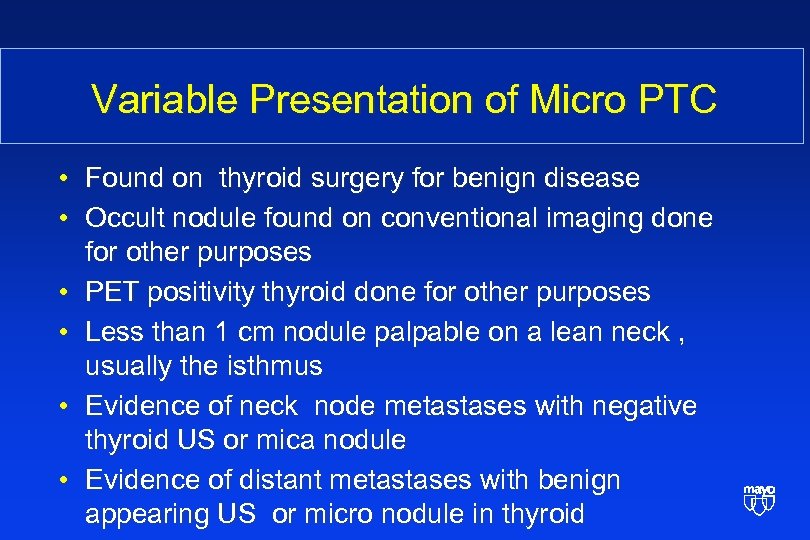 Variable Presentation of Micro PTC

• Found on thyroid surgery for benign disease
• Occult nodule found on conventional imaging done for other purposes
• PET positivity thyroid done for other purposes
• Less than 1 cm nodule palpable on a lean neck , usually the isthmus
• Evidence of neck node metastases with negative thyroid US or mica nodule
• Evidence of distant metastases with benign appearing US or micro nodule in thyroid

mayo